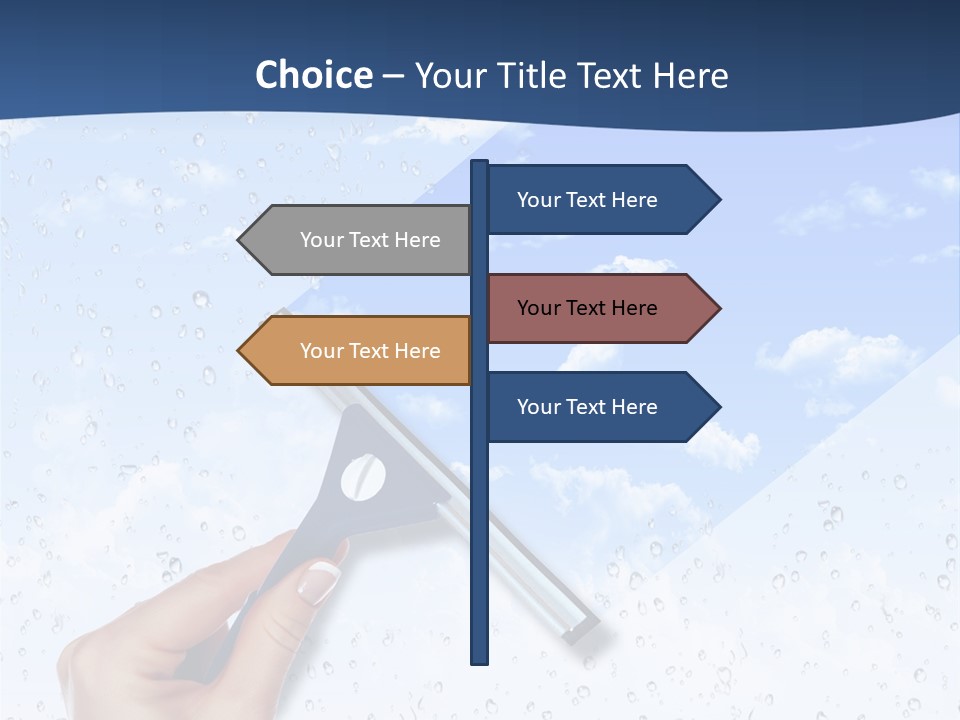 Choice – Your Title Text Here

Your Text Here

Your Text Here

Your Text Here

Your Text Here

Your Text Here